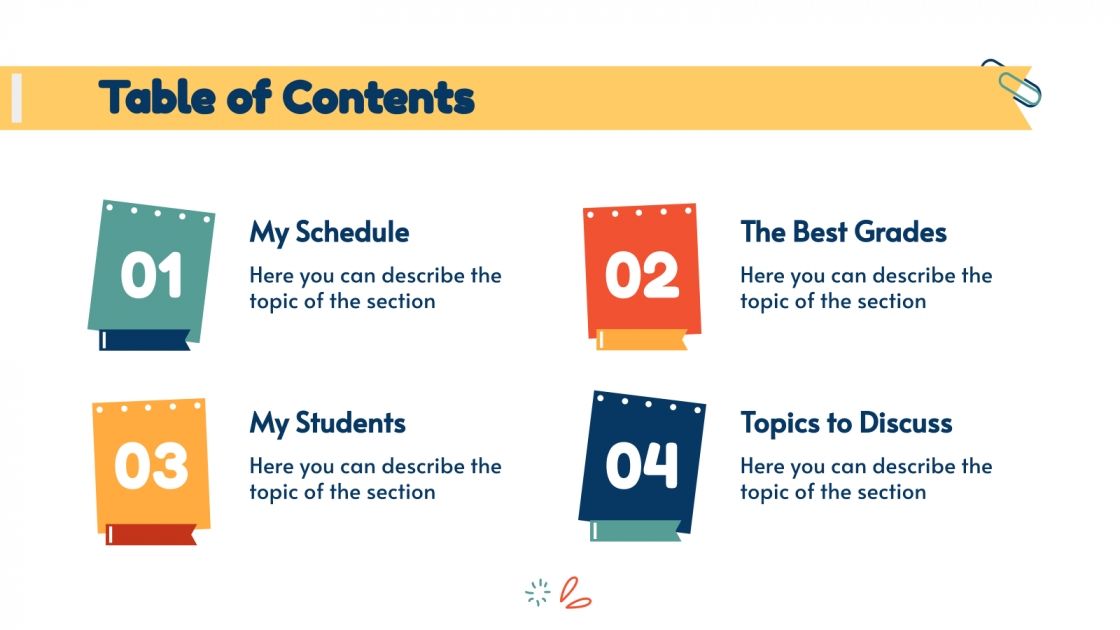 Table of Contents

01

My Schedule

Here you can describe the topic of the section

02

The Best Grades

Here you can describe the topic of the section

03

My Students

Here you can describe the topic of the section

04

Topics to Discuss

Here you can describe the topic of the section